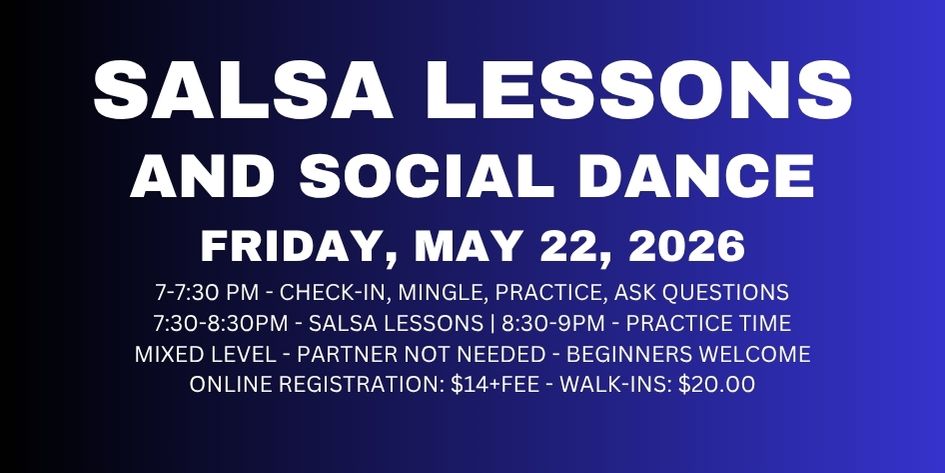 SALSA LESSONS
AND SOCIAL DANCE
FRIDAY, MAY 22, 2026

7-7:30 PM - CHECK-IN, MINGLE, PRACTICE, ASK QUESTIONS
7:30-8:30PM - SALSA LESSONS | 8:30-9PM - PRACTICE TIME
MIXED LEVEL - PARTNER NOT NEEDED - BEGINNERS WELCOME
ONLINE REGISTRATION: $14+FEE - WALK-INS: $20.00